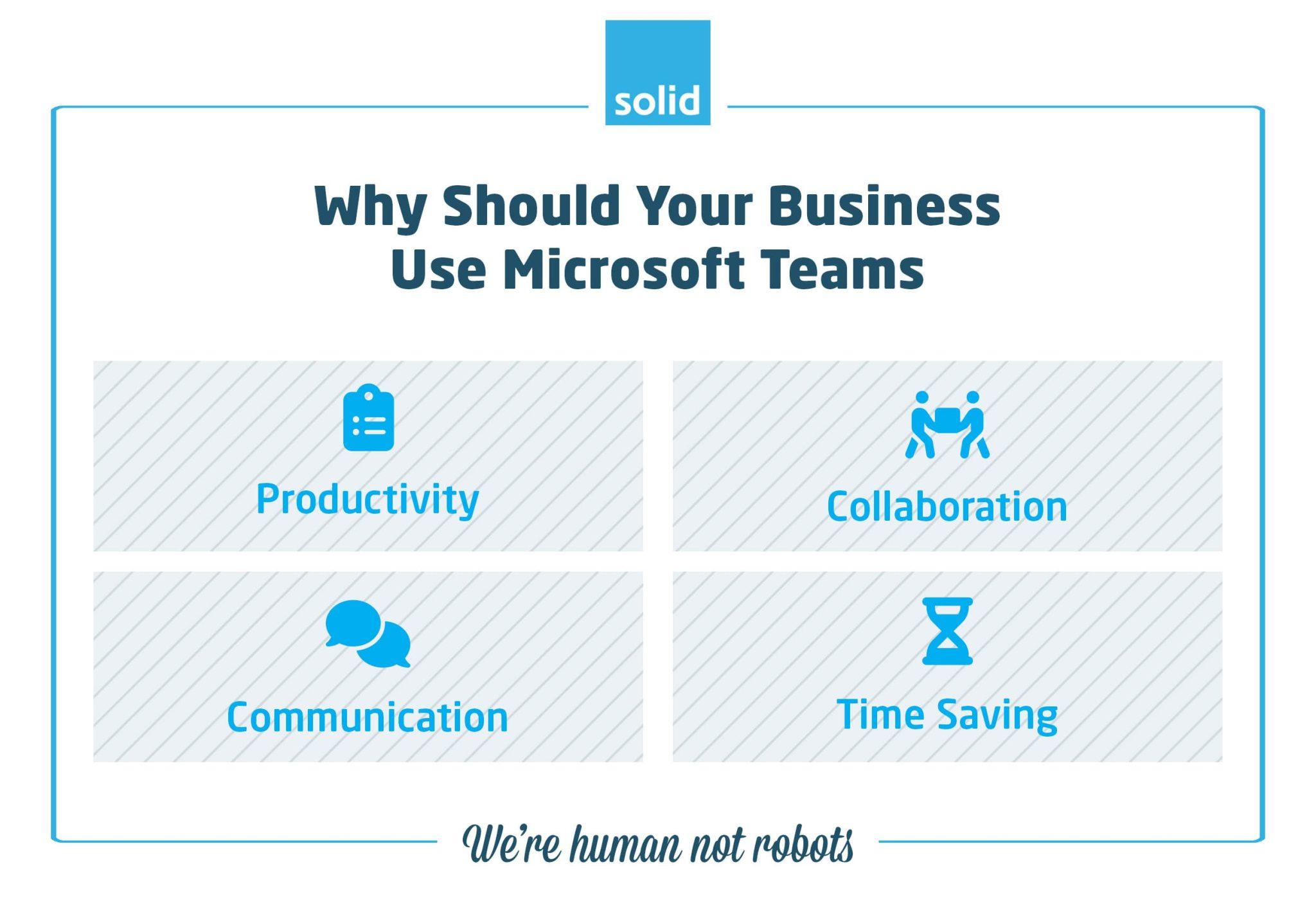 solid

Why Should Your Business Use Microsoft Teams

Productivity

Collaboration

Communication

Time Saving

We're human not robots